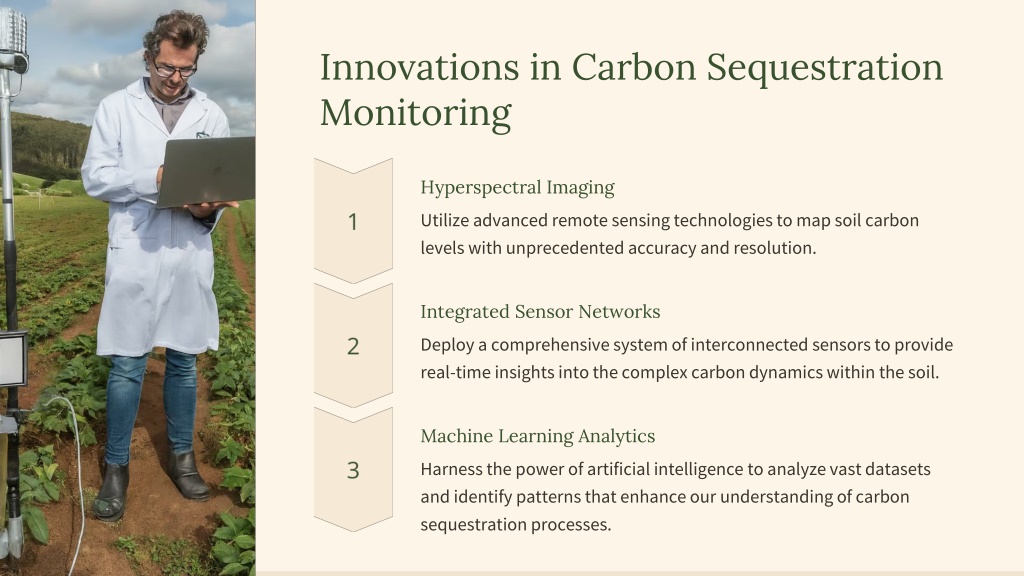 Innovations in Carbon Sequestration Monitoring

1

Hyperspectral Imaging

Utilize advanced remote sensing technologies to map soil carbon levels with unprecedented accuracy and resolution.

2

Integrated Sensor Networks

Deploy a comprehensive system of interconnected sensors to provide real-time insights into the complex carbon dynamics within the soil.

3

Machine Learning Analytics

Harness the power of artificial intelligence to analyze vast datasets and identify patterns that enhance our understanding of carbon sequestration processes.